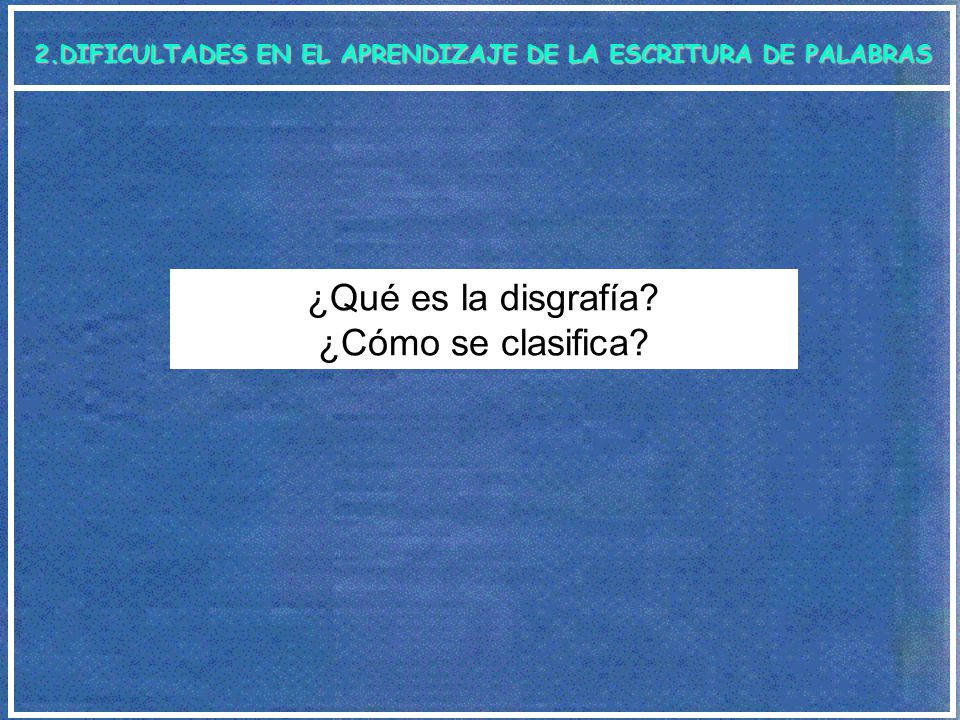 2.DIFICULTADES EN EL APRENDIZAJE DE LA ESCRITURA DE PALABRAS

¿Qué es la disgrafía?
¿Cómo se clasifica?